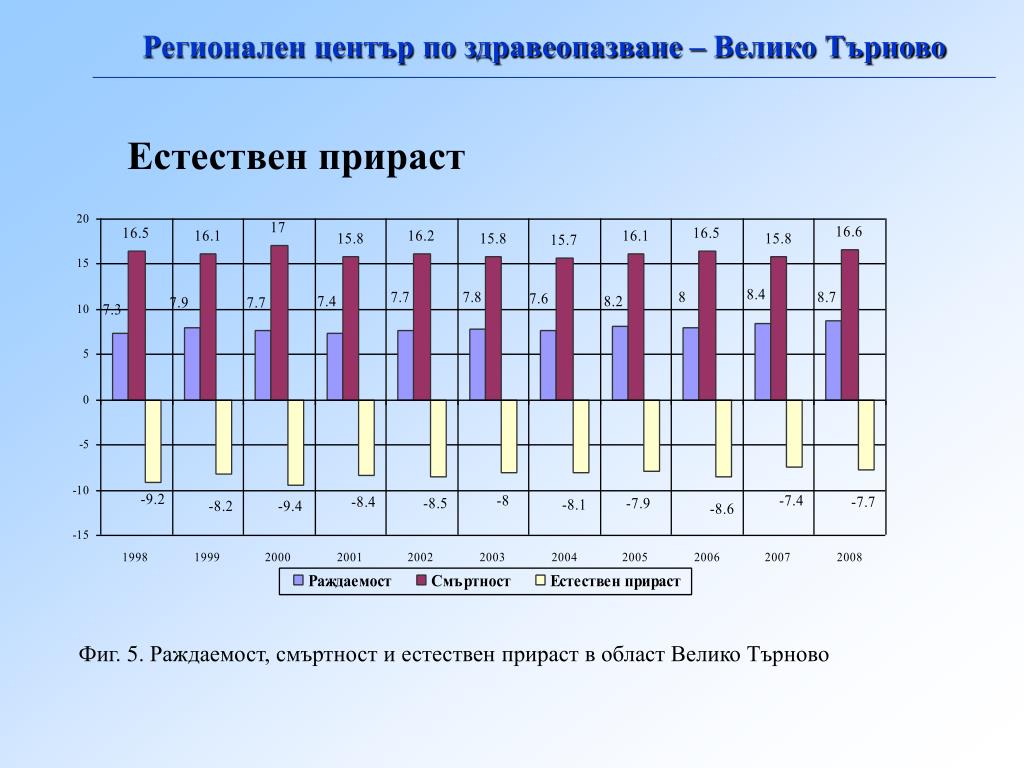 Регионален център по здравеопазване – Велико Търново

Естествен прираст

20
15
10
5
0
-5
-10
-15

16.5 16.1 17 15.8 16.2 15.8 15.7 16.1 16.5 15.8 16.6

7.3 7.9 7.7 7.4 7.7 7.8 7.6 8.2 8 8.4 8.7

-9.2 -8.2 -9.4 -8.4 -8.5 -8 -8.1 -7.9 -8.6 -7.4 -7.7

1998 1999 2000 2001 2002 2003 2004 2005 2006 2007 2008

Раждаемост Смъртност Естествен прираст

Фиг. 5. Раждаемост, смъртност и естествен прираст в област Велико Търново